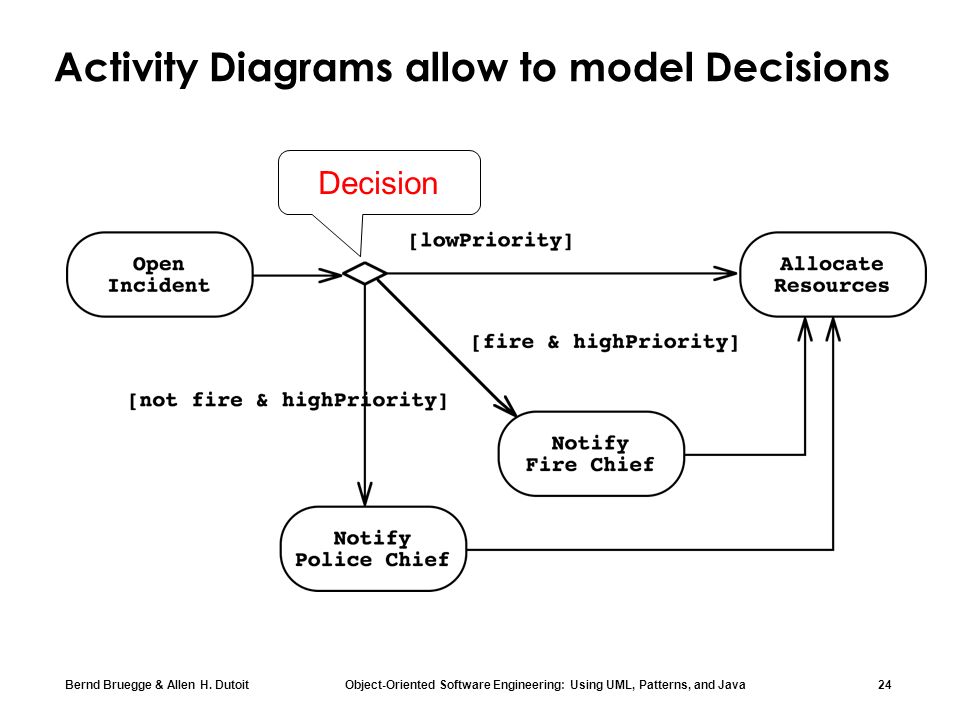 Activity Diagrams allow to model Decisions

Decision

Open Incident

[lowPriority]

Allocate Resources

[fire & highPriority]

[not fire & highPriority]

Notify Fire Chief

Notify Police Chief

Bernd Bruegge & Allen H. Dutoit

Object-Oriented Software Engineering: Using UML, Patterns, and Java

24